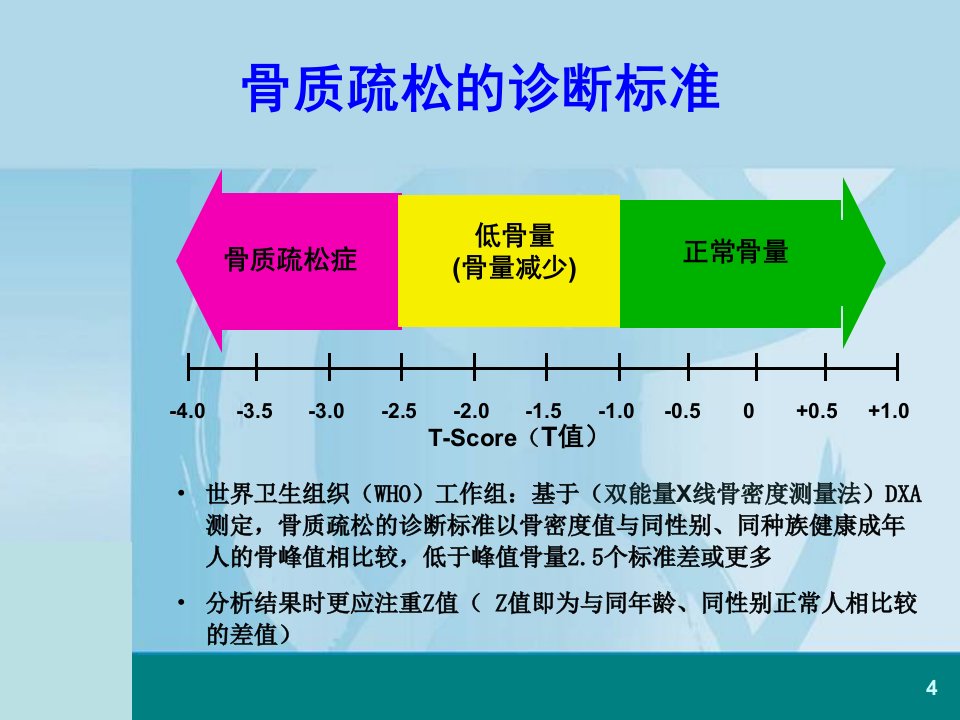 骨质疏松的诊断标准

骨质疏松症

低骨量
(骨量减少)

正常骨量

-4.0 -3.5 -3.0 -2.5 -2.0 -1.5 -1.0 -0.5 0 +0.5 +1.0

T-Score（T值）

• 世界卫生组织（WHO）工作组：基于（双能量X线骨密度测量法）DXA测定，骨质疏松的诊断标准以骨密度值与同性别、同种族健康成年人的骨峰值相比较，低于峰值骨量2.5个标准差或更多

• 分析结果时更应注重Z值（ Z值即为与同年龄、同性别正常人相比较的差值）

4